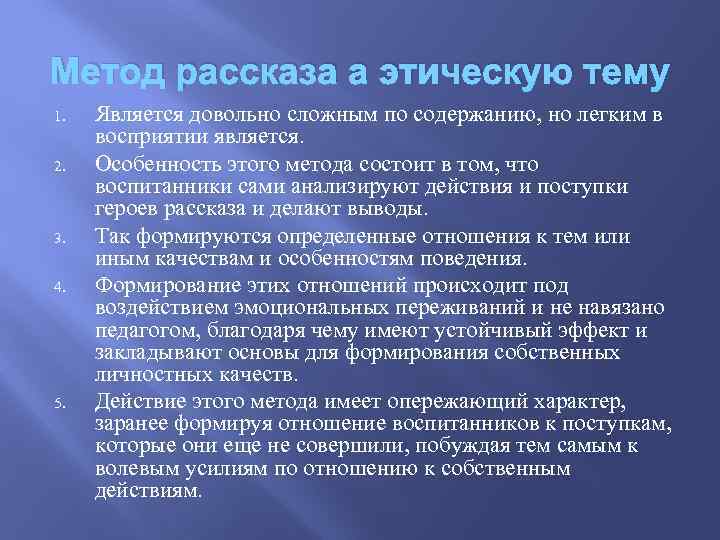 Метод рассказа а этическую тему

1. Является довольно сложным по содержанию, но легким в восприятии является.
2. Особенность этого метода состоит в том, что воспитанники сами анализируют действия и поступки героев рассказа и делают выводы.
3. Так формируются определенные отношения к тем или иным качествам и особенностям поведения.
4. Формирование этих отношений происходит под воздействием эмоциональных переживаний и не навязано педагогом, благодаря чему имеют устойчивый эффект и закладывают основы для формирования собственных личностных качеств.
5. Действие этого метода имеет опережающий характер, заранее формируя отношение воспитанников к поступкам, которые они еще не совершили, побуждая тем самым к волевым усилиям по отношению к собственным действиям.